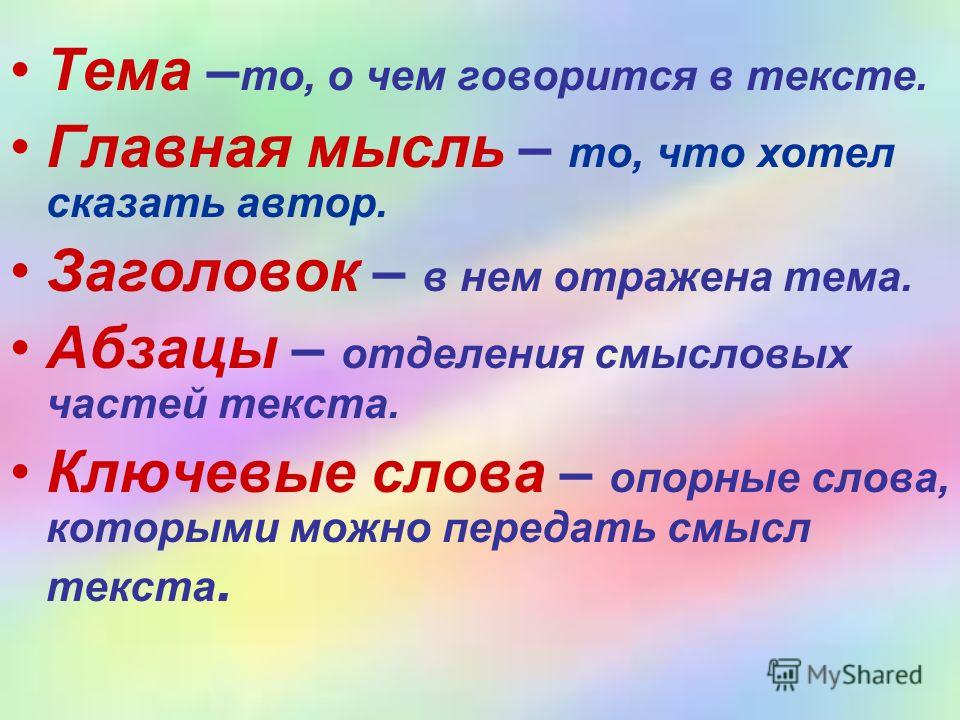 • Тема –то, о чем говорится в тексте.

• Главная мысль – то, что хотел сказать автор.

• Заголовок – в нем отражена тема.

• Абзацы – отделения смысловых частей текста.

• Ключевые слова – опорные слова, которыми можно передать смысл текста.

MyShared